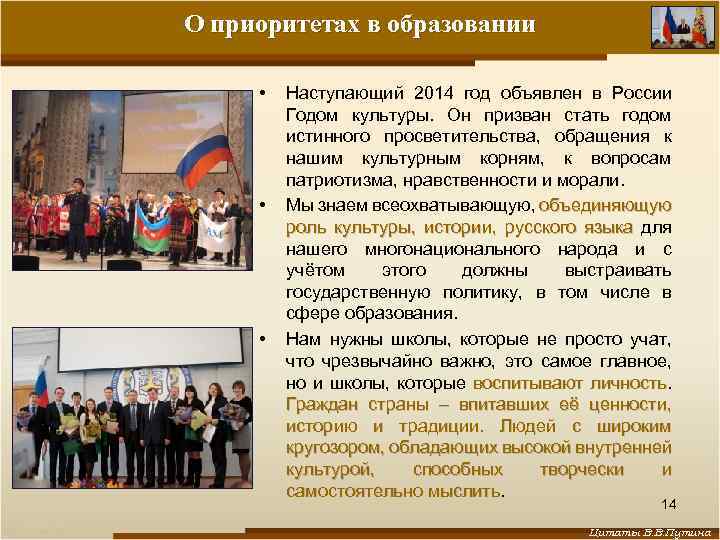 О приоритетах в образовании

• Наступающий 2014 год объявлен в России Годом культуры. Он призван стать годом истинного просветительства, обращения к нашим культурным корням, к вопросам патриотизма, нравственности и морали.

• Мы знаем всеохватывающую, объединяющую роль культуры, истории, русского языка для нашего многонационального народа и с учётом этого должны выстраивать государственную политику, в том числе в сфере образования.

• Нам нужны школы, которые не просто учат, что чрезвычайно важно, это самое главное, но и школы, которые воспитывают личность. Граждан страны – впитавших её ценности, историю и традиции. Людей с широким кругозором, обладающих высокой внутренней культурой, способных творчески и самостоятельно мыслить.

14

Цитаты В.В.Путина